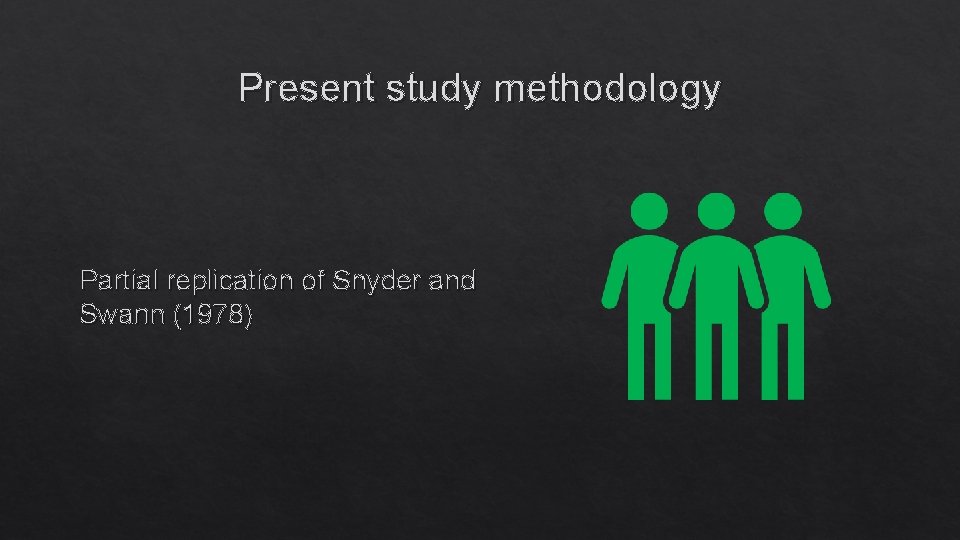 Present study methodology

Partial replication of Snyder and Swann (1978)